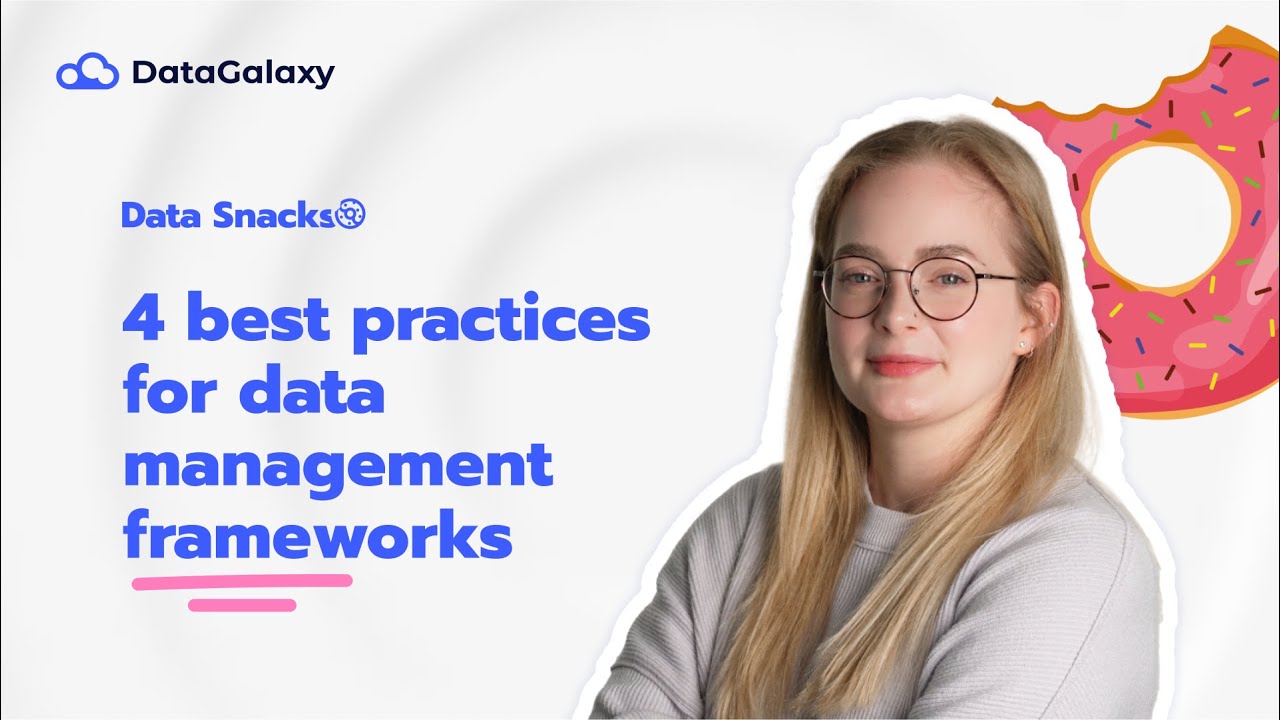 DataGalaxy

Data Snacks

4 best practices for data management frameworks